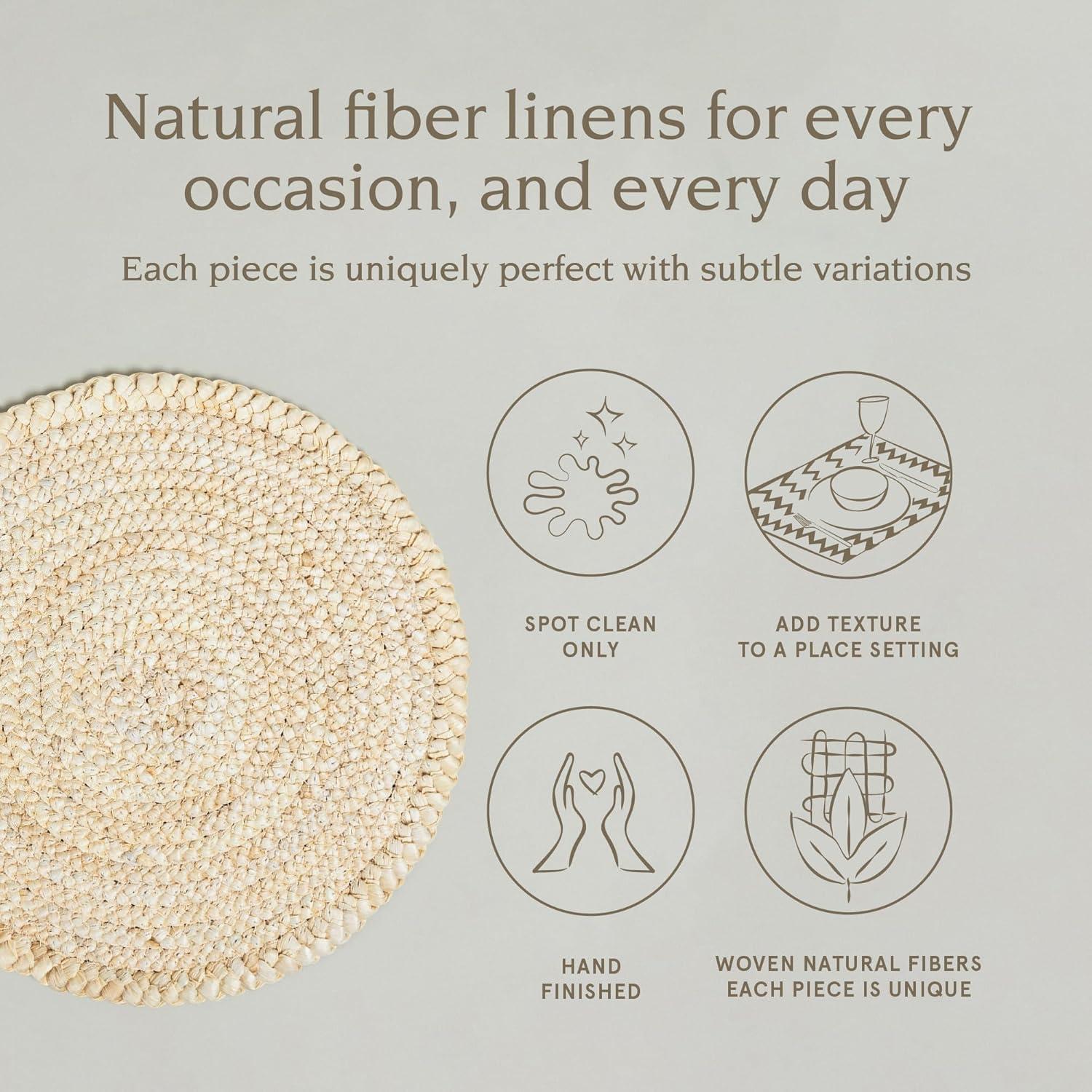 Natural fiber linens for every occasion, and every day

Each piece is uniquely perfect with subtle variations

SPOT CLEAN ONLY

ADD TEXTURE TO A PLACE SETTING

HAND FINISHED

WOVEN NATURAL FIBERS EACH PIECE IS UNIQUE